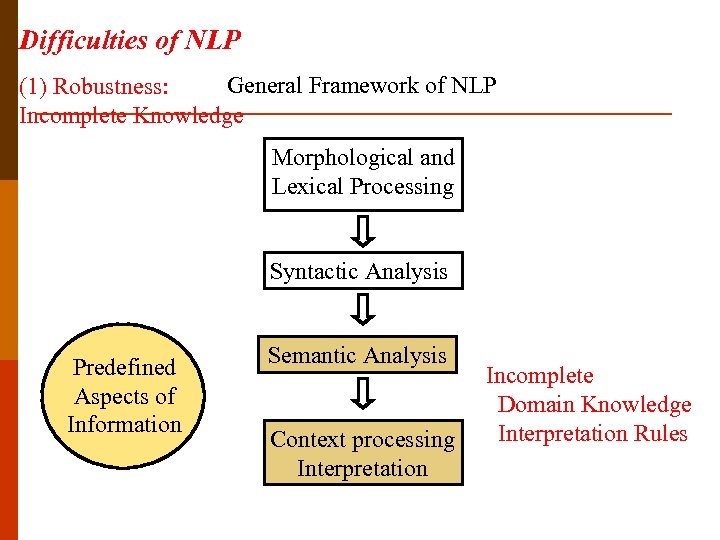 Difficulties of NLP

(1) Robustness: Incomplete Knowledge

General Framework of NLP

Morphological and Lexical Processing

Syntactic Analysis

Semantic Analysis

Context processing Interpretation

Predefined Aspects of Information

Incomplete
Domain Knowledge
Interpretation Rules